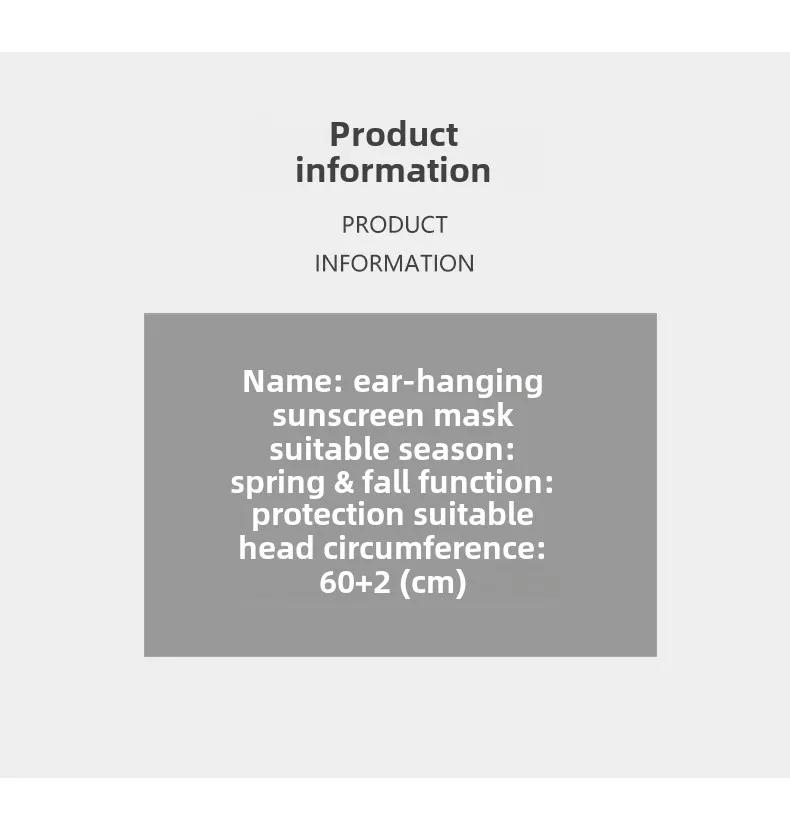 Product information

PRODUCT INFORMATION

Name: ear-hanging sunscreen mask suitable season: spring & fall function: protection suitable head circumference: 60+2 (cm)